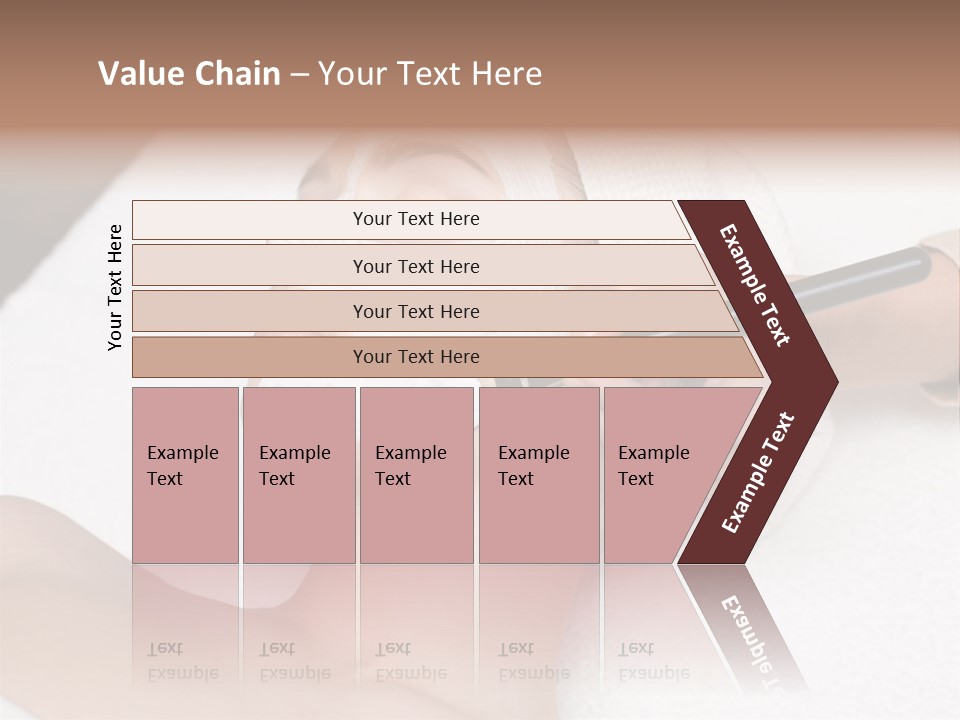 Value Chain – Your Text Here

Your Text Here

Your Text Here

Your Text Here

Your Text Here

Your Text Here

Example Text

Example Text

Example Text

Example Text

Example Text

Example Text

Example Text